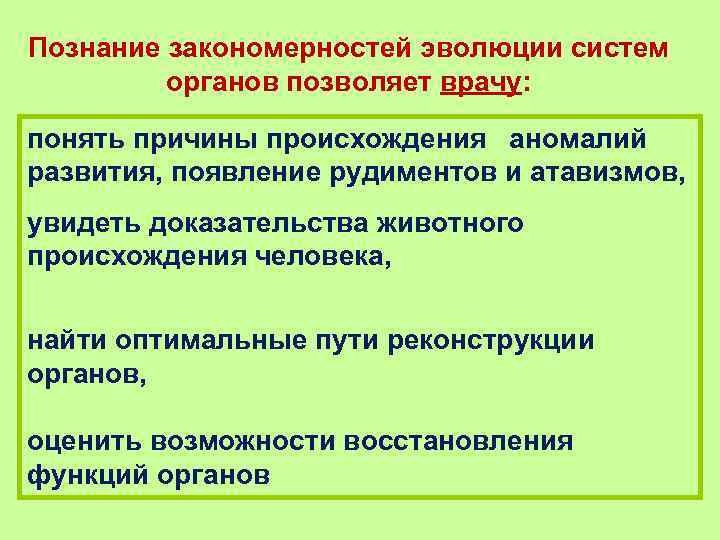 Познание закономерностей эволюции систем органов позволяет врачу:

понять причины происхождения аномалий развития, появление рудиментов и атавизмов,

увидеть доказательства животного происхождения человека,

найти оптимальные пути реконструкции органов,

оценить возможности восстановления функций органов